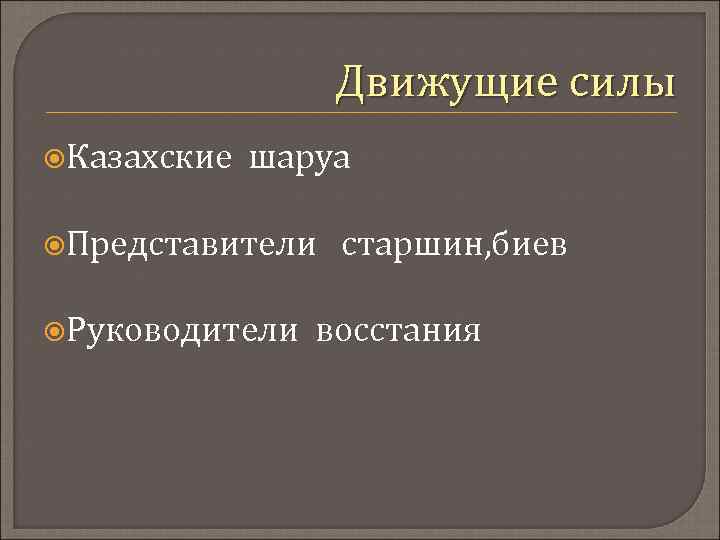 Движущие силы

Казахские шаруа

Представители старшин,биев

Руководители восстания